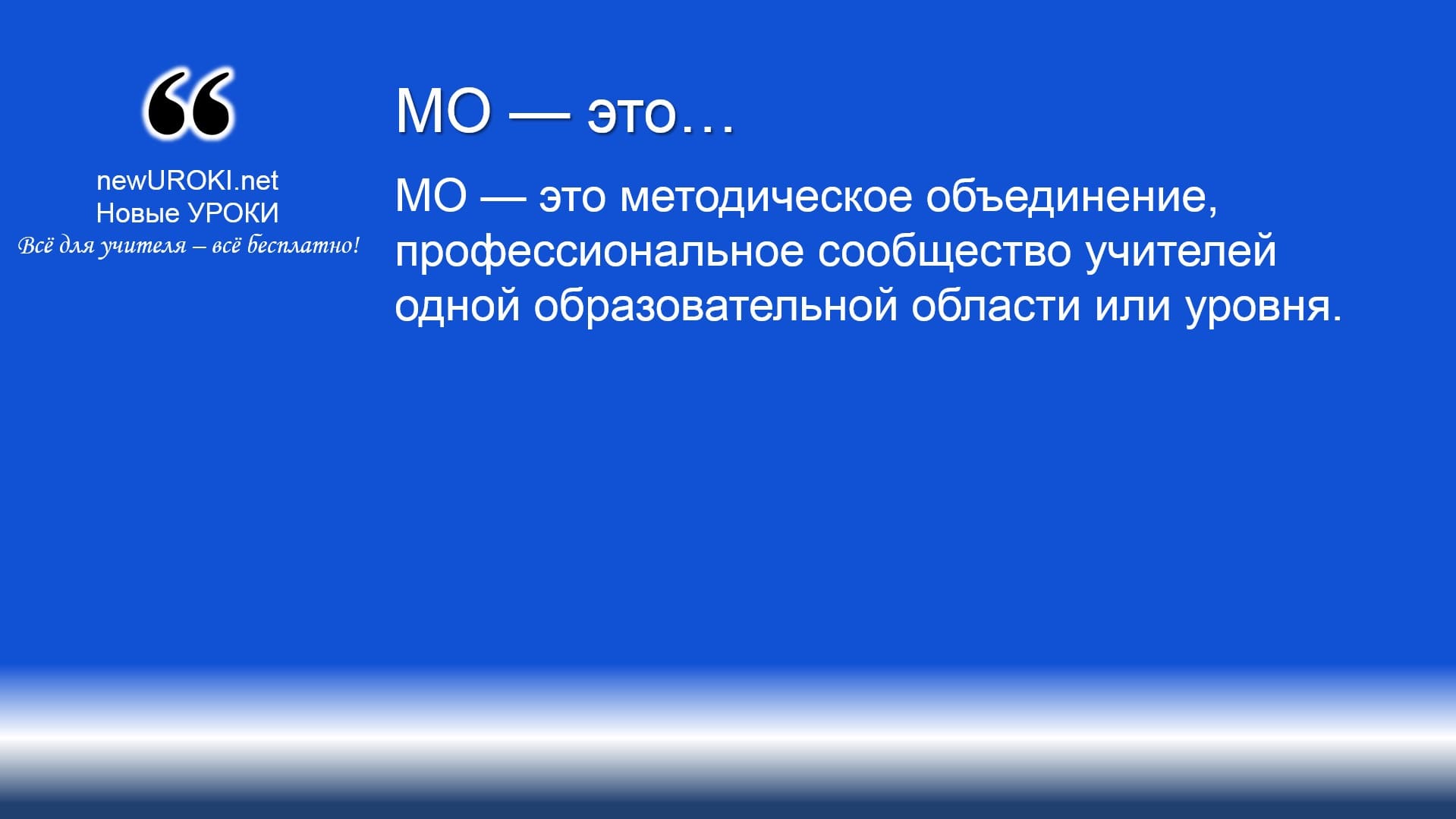 “

newUROKI.net
Новые УРОКИ
Всё для учителя – всё бесплатно!

МО — это…

МО — это методическое объединение, профессиональное сообщество учителей одной образовательной области или уровня.